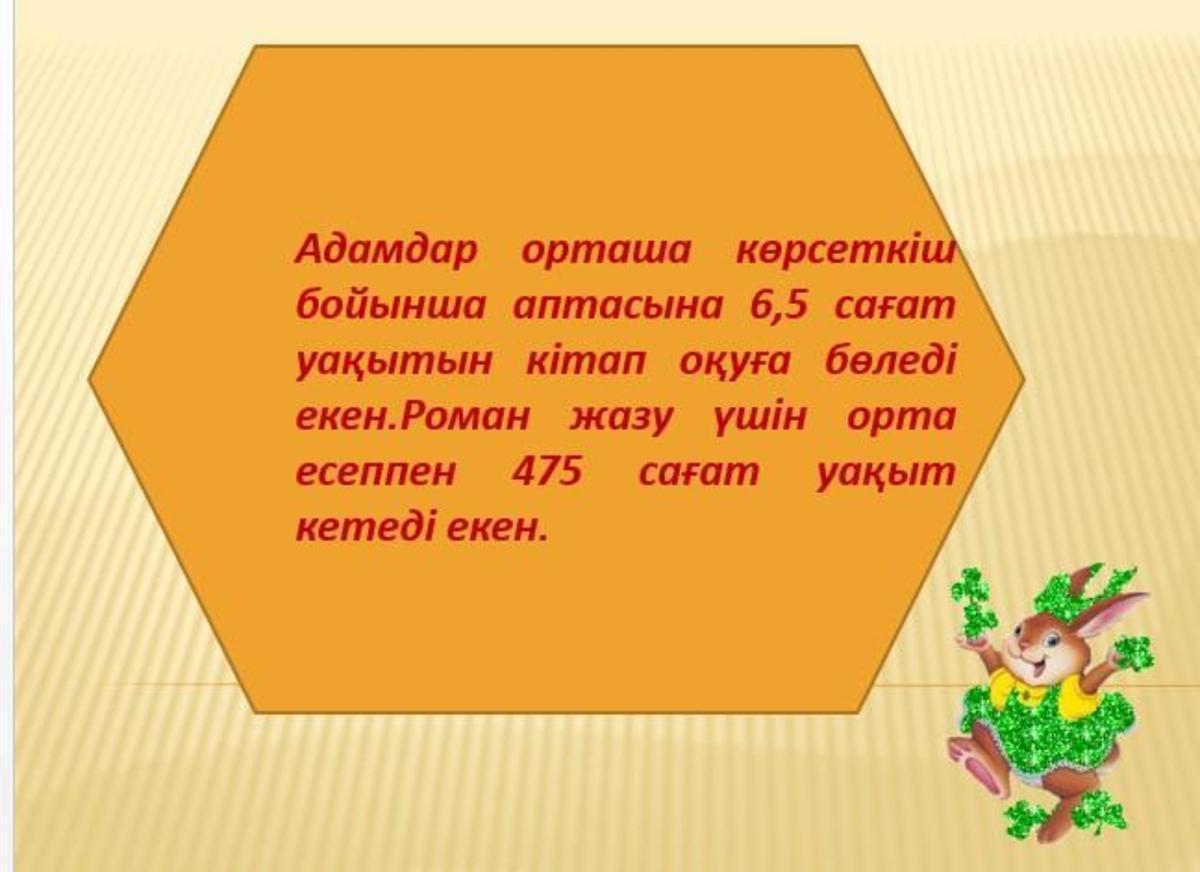 Адамдар орташа көрсеткіш бойынша аптасына 6,5 сағат уақытын кітап оқуға бөледі екен.Роман жазу үшін орта есеппен 475 сағат уақыт кетеді екен.